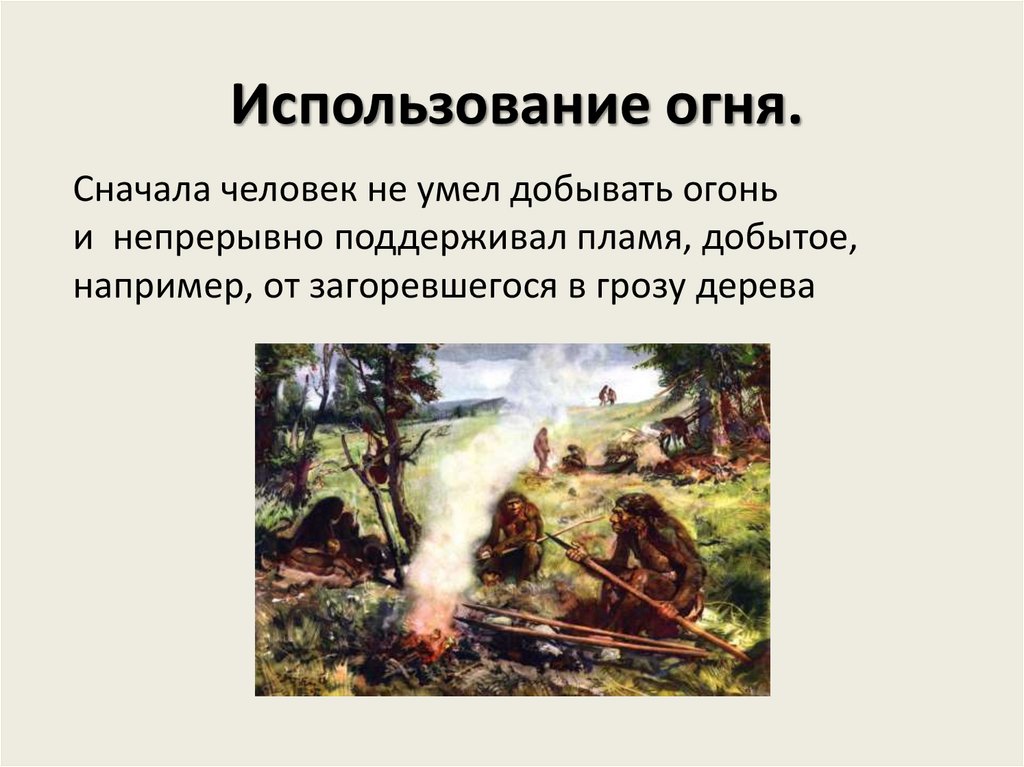 Использование огня.

Сначала человек не умел добывать огонь и непрерывно поддерживал пламя, добытое, например, от загоревшегося в грозу дерева